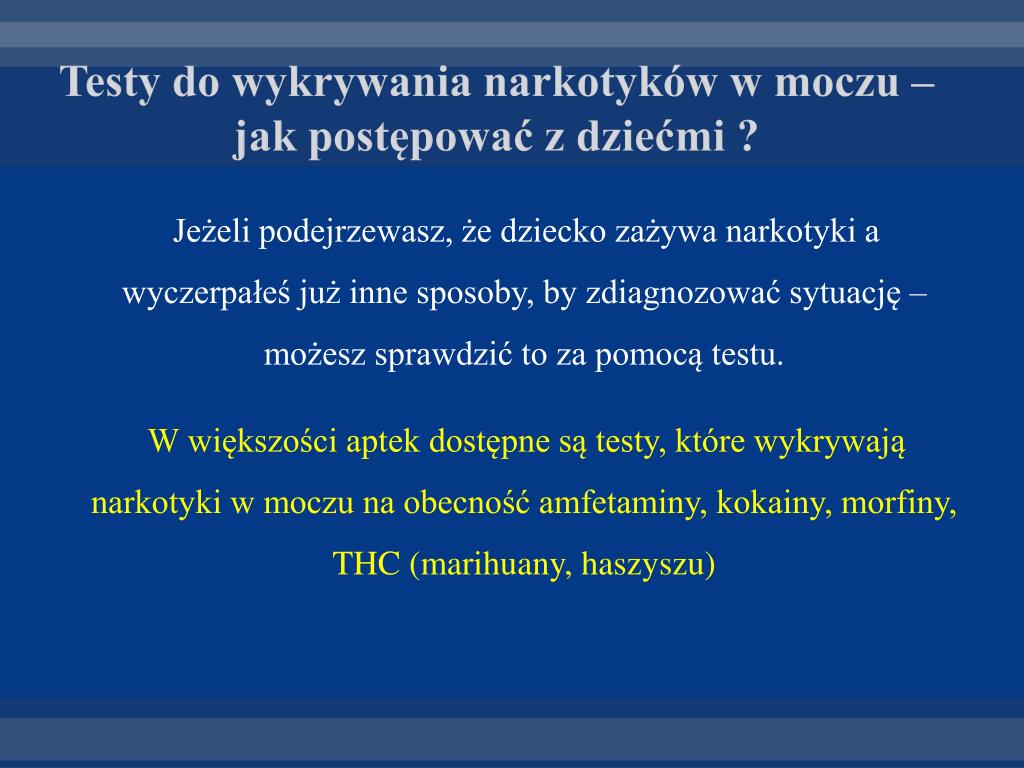 Testy do wykrywania narkotyków w moczu – jak postępować z dziećmi ?

Jeżeli podejrzewasz, że dziecko zażywa narkotyki a wyczerpałeś już inne sposoby, by zdiagnozować sytuację – możesz sprawdzić to za pomocą testu.

W większości aptek dostępne są testy, które wykrywają narkotyki w moczu na obecność amfetaminy, kokainy, morfiny, THC (marihuany, haszyszu)